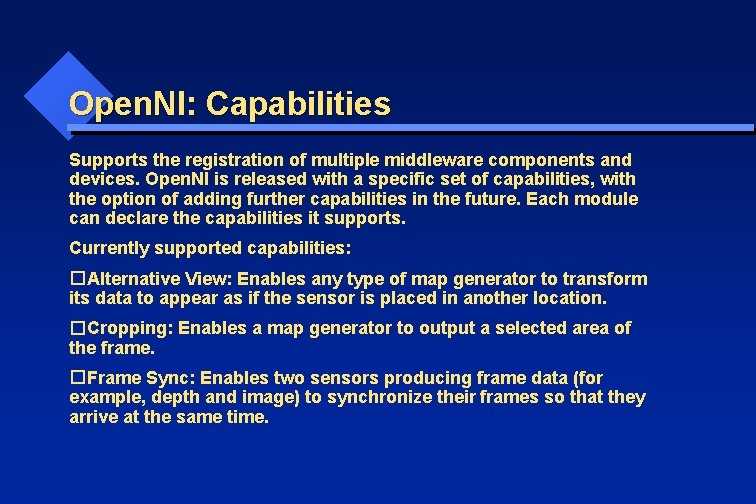 OpenNI: Capabilities

Supports the registration of multiple middleware components and devices. OpenNI is released with a specific set of capabilities, with the option of adding further capabilities in the future. Each module can declare the capabilities it supports.

Currently supported capabilities:

□Alternative View: Enables any type of map generator to transform its data to appear as if the sensor is placed in another location.

□Cropping: Enables a map generator to output a selected area of the frame.

□Frame Sync: Enables two sensors producing frame data (for example, depth and image) to synchronize their frames so that they arrive at the same time.